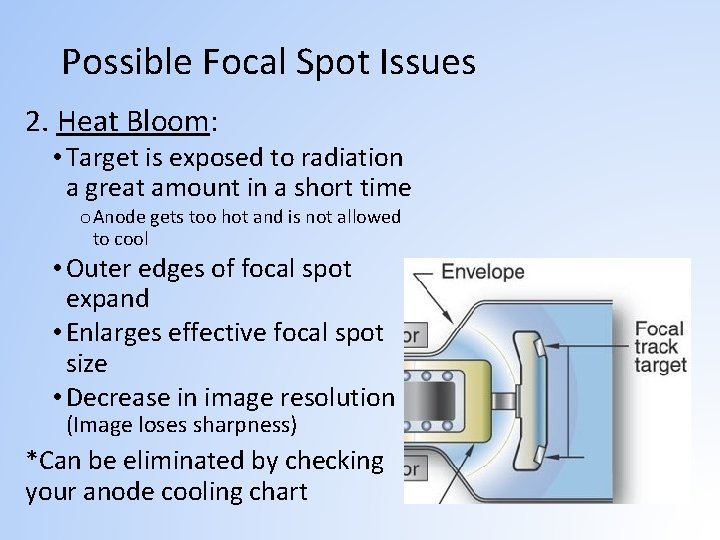 Possible Focal Spot Issues

2. Heat Bloom:

• Target is exposed to radiation a great amount in a short time

o Anode gets too hot and is not allowed to cool

• Outer edges of focal spot expand

• Enlarges effective focal spot size

• Decrease in image resolution (Image loses sharpness)

*Can be eliminated by checking your anode cooling chart

Envelope

or

Focal track target

or